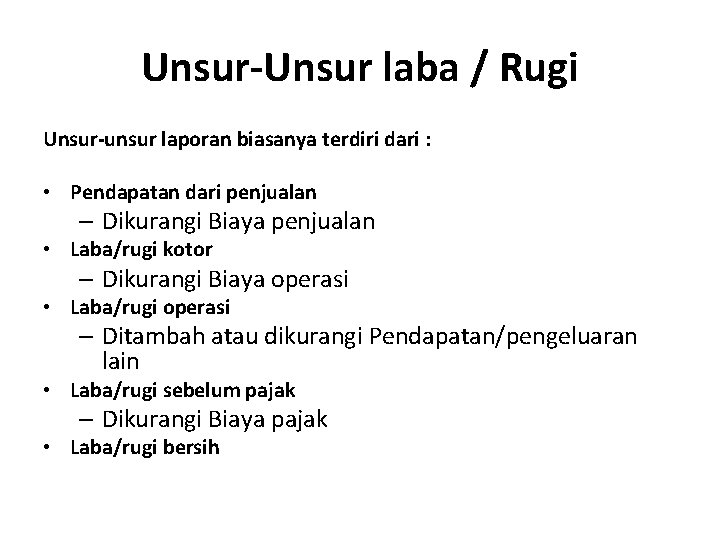 Unsur-Unsur laba / Rugi

Unsur-unsur laporan biasanya terdiri dari :

• Pendapatan dari penjualan
– Dikurangi Biaya penjualan
• Laba/rugi kotor
– Dikurangi Biaya operasi
• Laba/rugi operasi
– Ditambah atau dikurangi Pendapatan/pengeluaran lain
• Laba/rugi sebelum pajak
– Dikurangi Biaya pajak
• Laba/rugi bersih